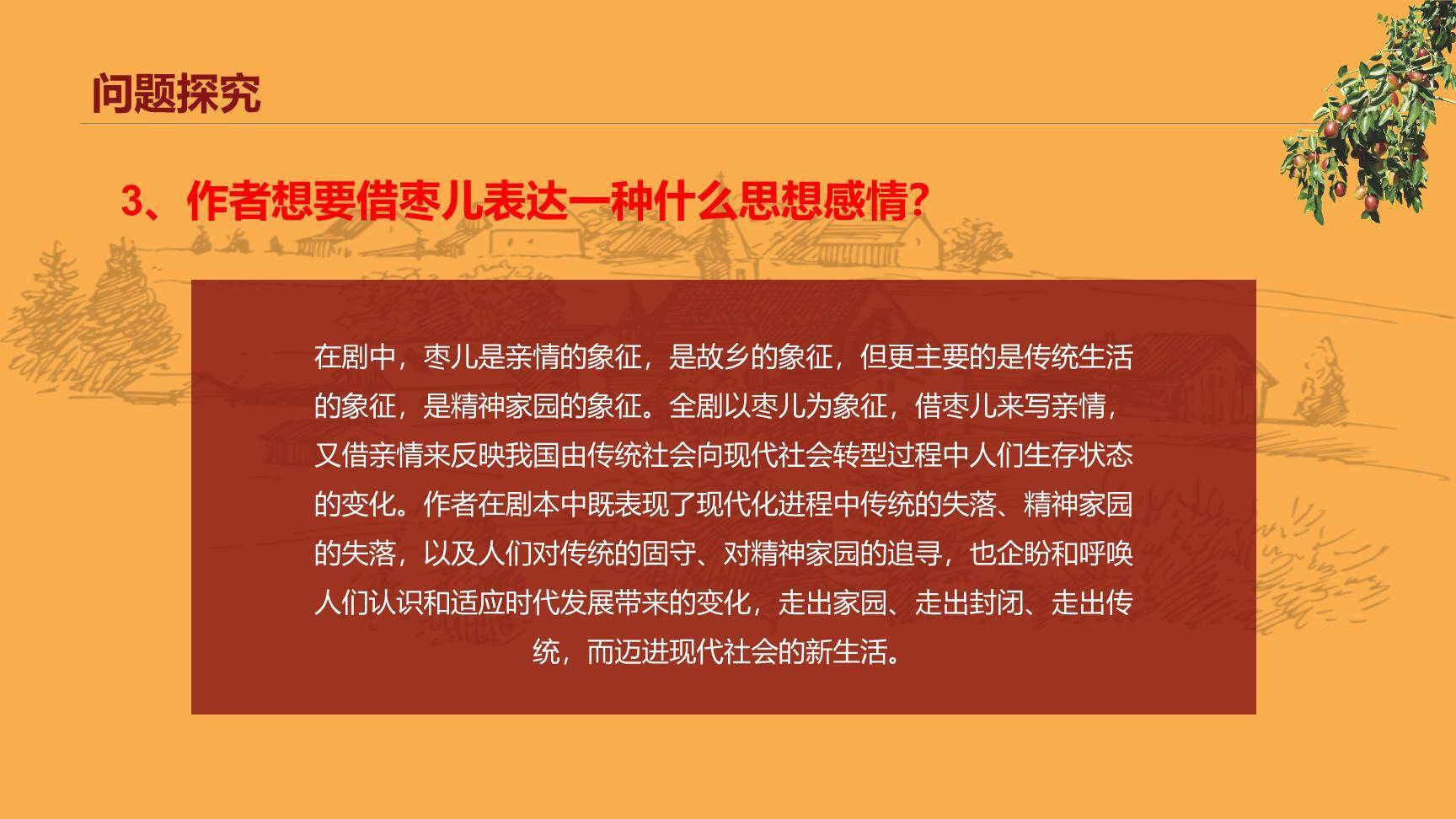 问题探究

3、作者想要借枣儿表达一种什么思想感情?

在剧中，枣儿是亲情的象征，是故乡的象征，但更主要的是传统生活的象征，是精神家园的象征。全剧以枣儿为象征，借枣儿来写亲情，又借亲情来反映我国由传统社会向现代社会转型过程中人们生存状态的变化。作者在剧本中既表现了现代化进程中传统的失落、精神家园的失落，以及人们对传统的固守、对精神家园的追寻，也企盼和呼唤人们认识和适应时代发展带来的变化，走出家园、走出封闭、走出传统，而迈进现代社会的新生活。